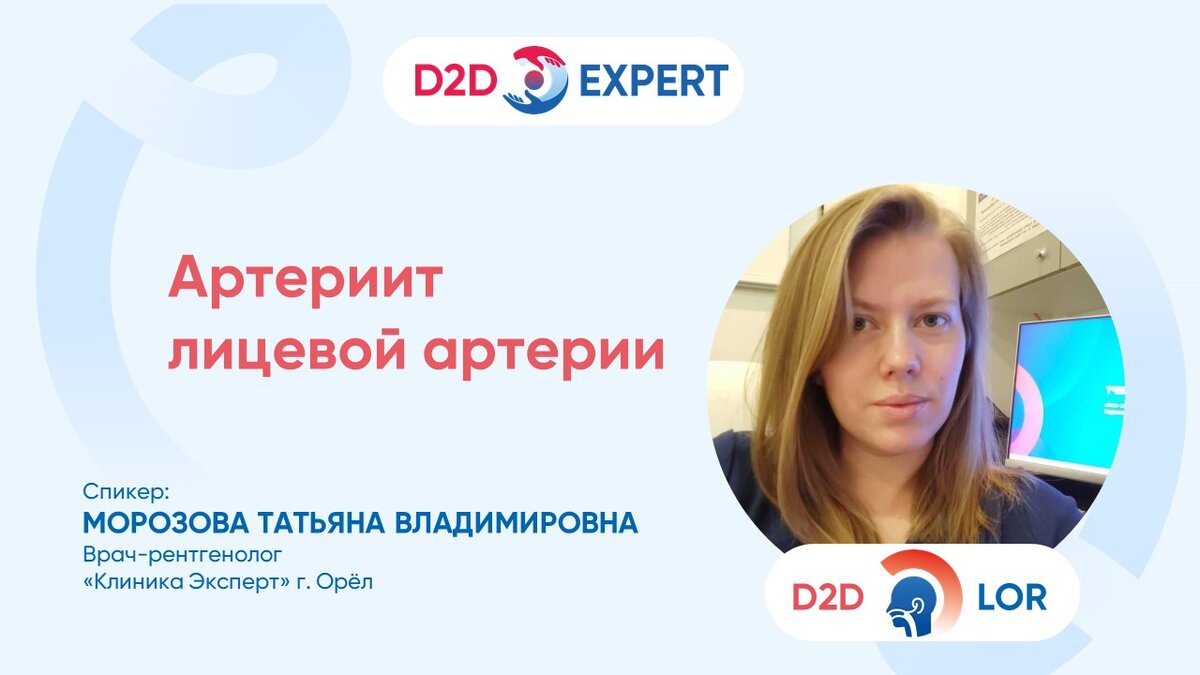 D2D EXPERT

Артериит лицевой артерии

Спикер:
МОРОЗОВА ТАТЬЯНА ВЛАДИМИРОВНА
Врач-рентгенолог
«Клиника Эксперт» г. Орёл

D2D LOR